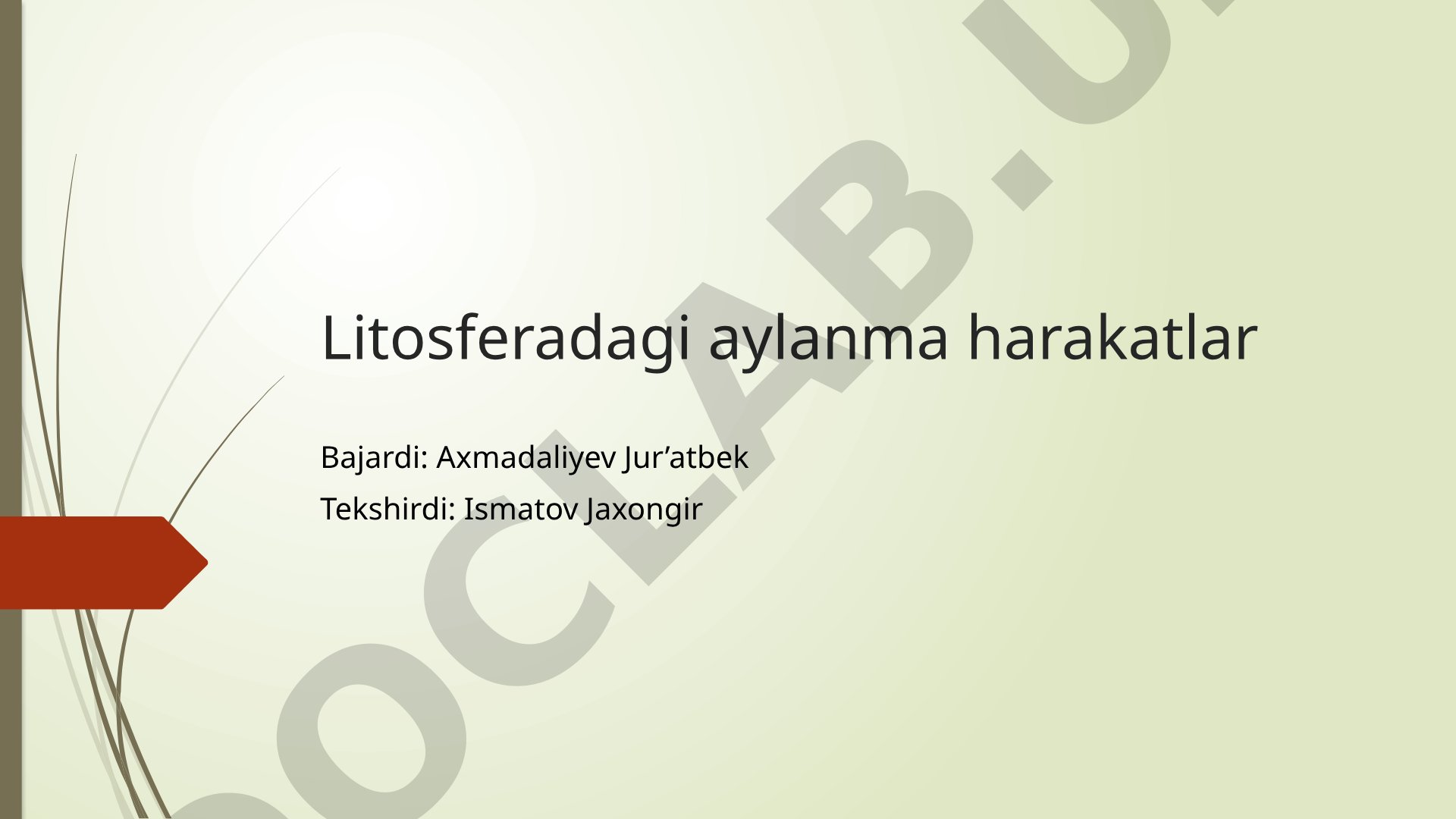 Litosferadagi aylanma harakatlar

Bajardi: Axmadaliyev Jur’atbek

Tekshirdi: Ismatov Jaxongir

OCLAB.U